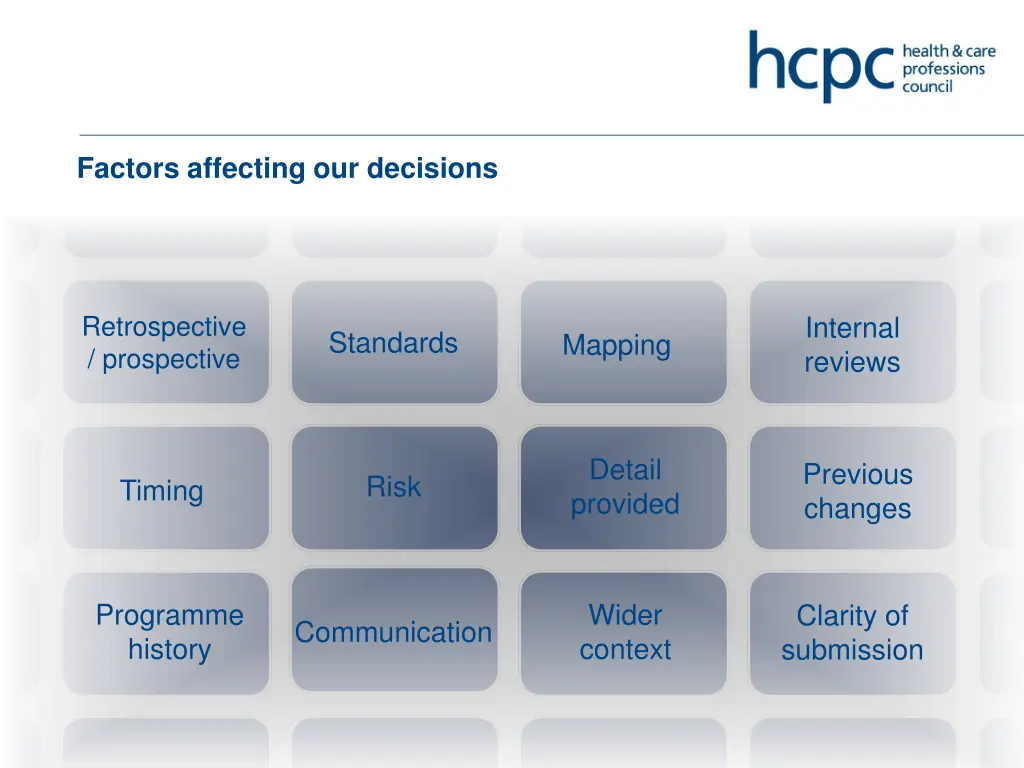 hcpc health & care professions council

Factors affecting our decisions

Retrospective / prospective

Standards

Mapping

Internal reviews

Timing

Risk

Detail provided

Previous changes

Programme history

Communication

Wider context

Clarity of submission